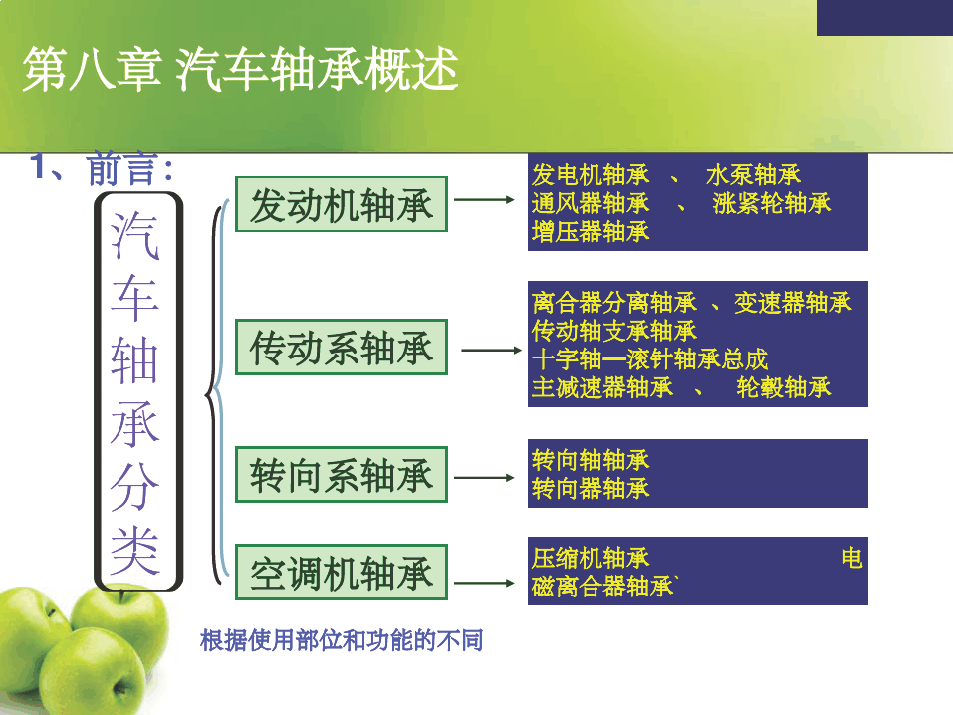 第八章 汽车轴承概述

1、前言：

汽车轴承分类

发动机轴承

发电机轴承 、 水泵轴承
通风器轴承 、 涨紧轮轴承
增压器轴承

传动系轴承

离合器分离轴承 、变速器轴承
传动轴支承轴承
十字轴—滚针轴承总成
主减速器轴承 、 轮毂轴承

转向系轴承

转向轴轴承
转向器轴承

空调机轴承

压缩机轴承 电磁离合器轴承`

根据使用部位和功能的不同